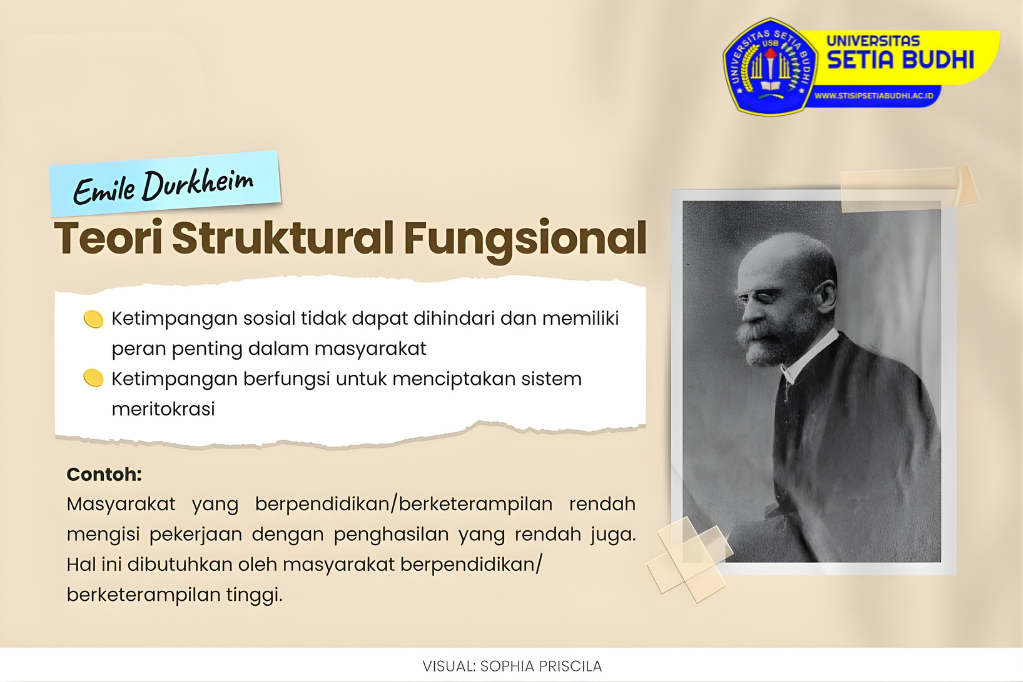 UNIVERSITAS SETIA BUDHI
USB
UNIVERSITAS
SETIA BUDHI
WWW.STISIPSETIABUDHI.AC.ID

Emile Durkheim

Teori Struktural Fungsional

Ketimpangan sosial tidak dapat dihindari dan memiliki peran penting dalam masyarakat

Ketimpangan berfungsi untuk menciptakan sistem meritokrasi

Contoh:
Masyarakat yang berpendidikan/berketerampilan rendah mengisi pekerjaan dengan penghasilan yang rendah juga. Hal ini dibutuhkan oleh masyarakat berpendidikan/ berketerampilan tinggi.

VISUAL: SOPHIA PRISCILA